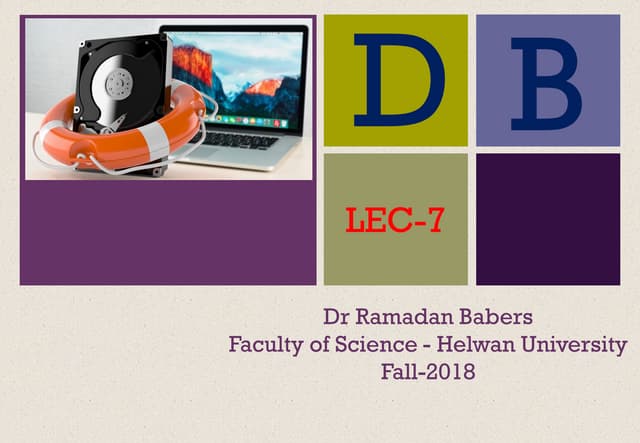 D B

LEC-7

Dr Ramadan Babers
Faculty of Science - Helwan University
Fall-2018